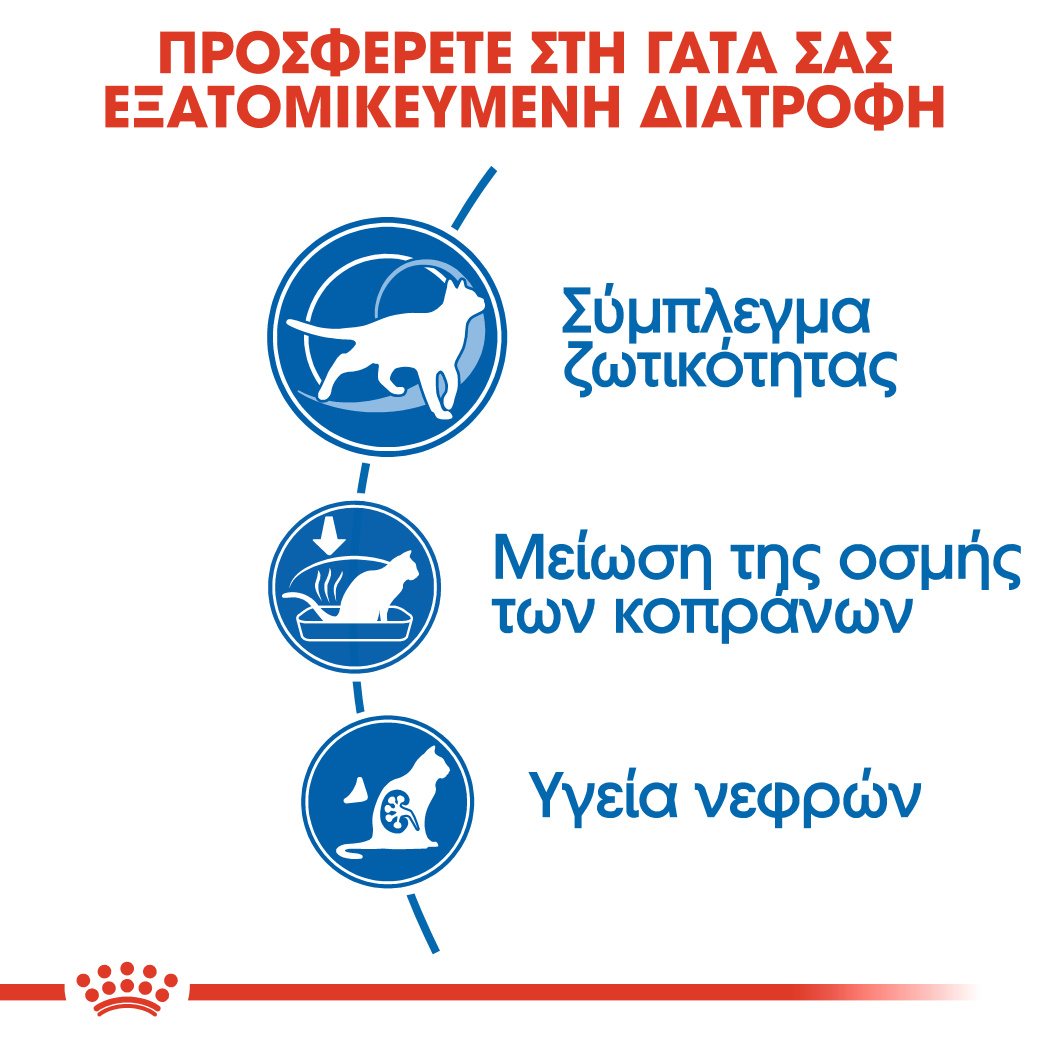 ΠΡΟΣΦΕΡΕΤΕ ΣΤΗ ΓΑΤΑ ΣΑΣ ΕΞΑΤΟΜΙΚΕΥΜΕΝΗ ΔΙΑΤΡΟΦΗ

Σύμπλεγμα ζωτικότητας

Μείωση της οσμής των κοπράνων

Υγεία νεφρών